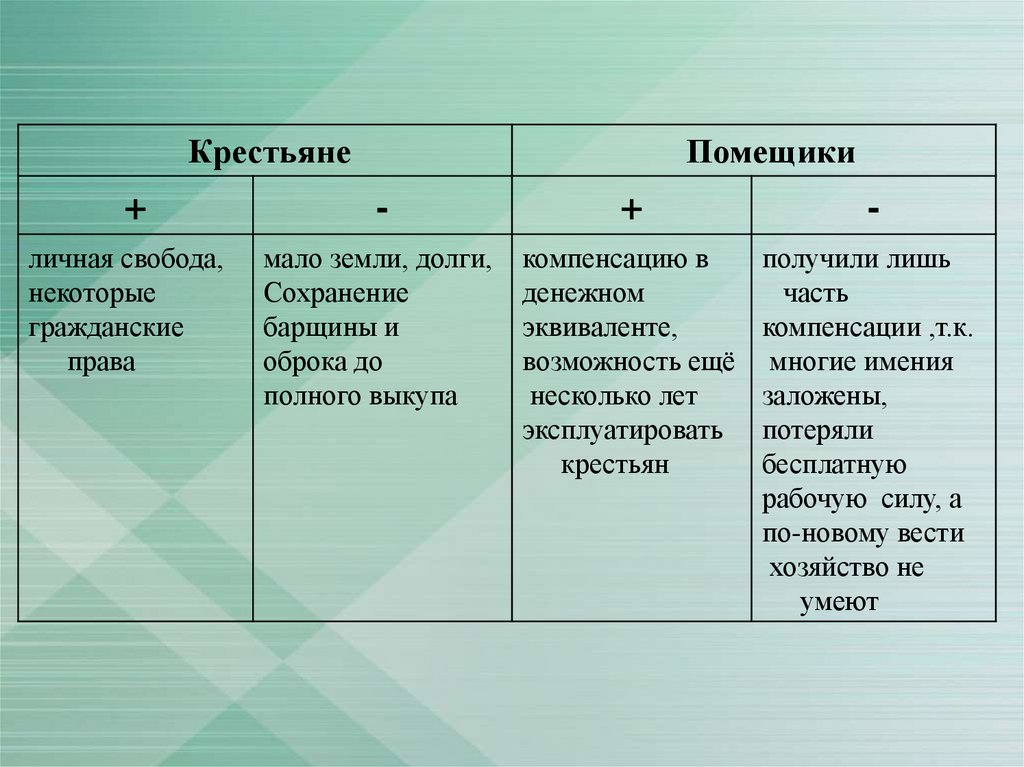 | Крестьяне | | Помещики | |
|---|---|---|---|
| + | - | + | - |
| личная свобода, некоторые гражданские права | мало земли, долги, Сохранение барщины и оброка до полного выкупа | компенсацию в денежном эквиваленте, возможность ещё несколько лет эксплуатировать крестьян | получили лишь часть компенсации ,т.к. многие имения заложены, потеряли бесплатную рабочую силу, а по-новому вести хозяйство не умеют |